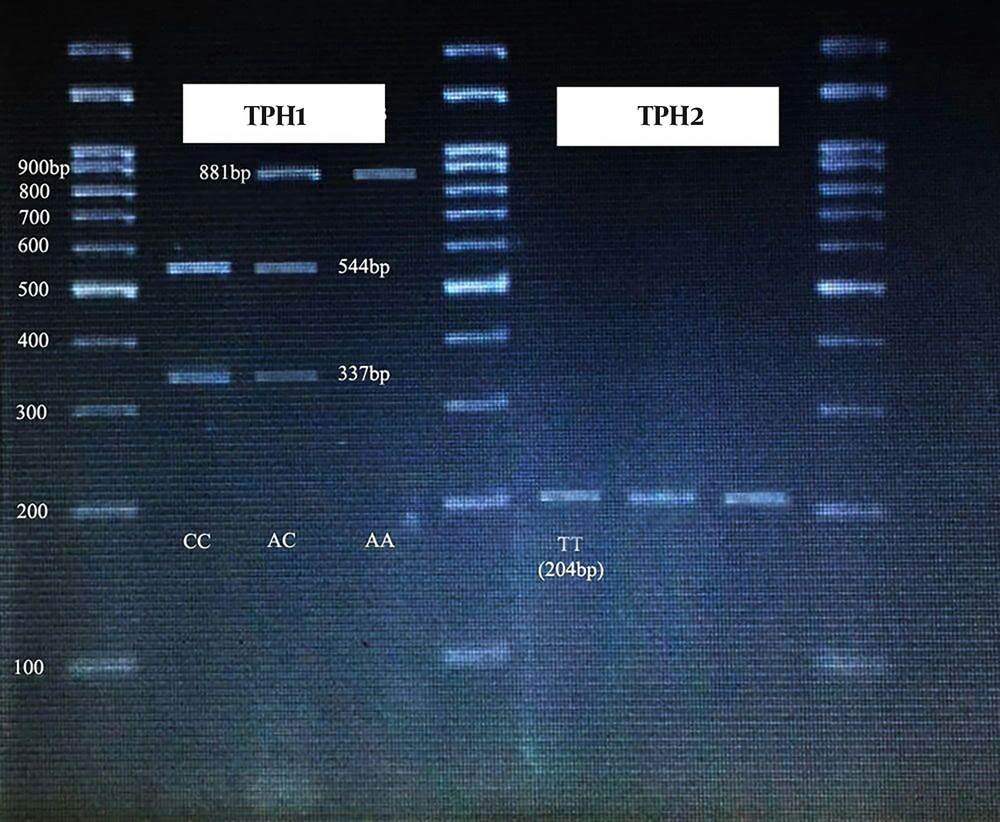 TPH1

TPH2

900bp
800
700
600
500
400
300
200
100

881bp

544bp

337bp

CC AC AA

TT
(204bp)